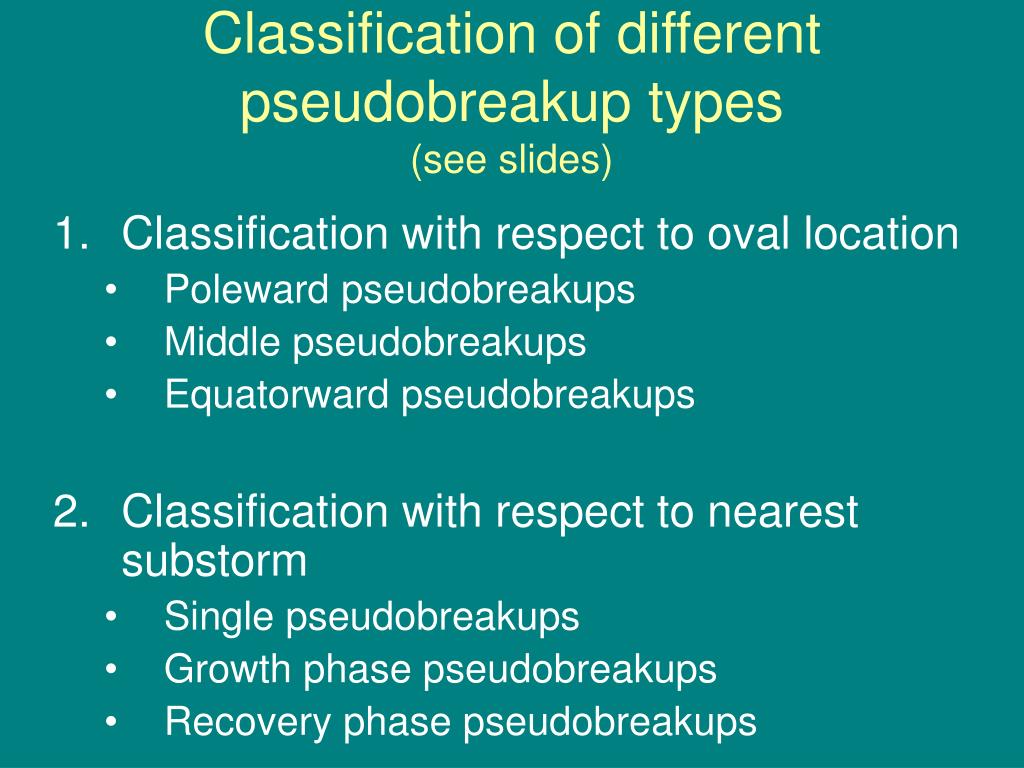 Classification of different pseudobreakup types
(see slides)

1. Classification with respect to oval location
• Poleward pseudobreakups
• Middle pseudobreakups
• Equatorward pseudobreakups

2. Classification with respect to nearest substorm
• Single pseudobreakups
• Growth phase pseudobreakups
• Recovery phase pseudobreakups